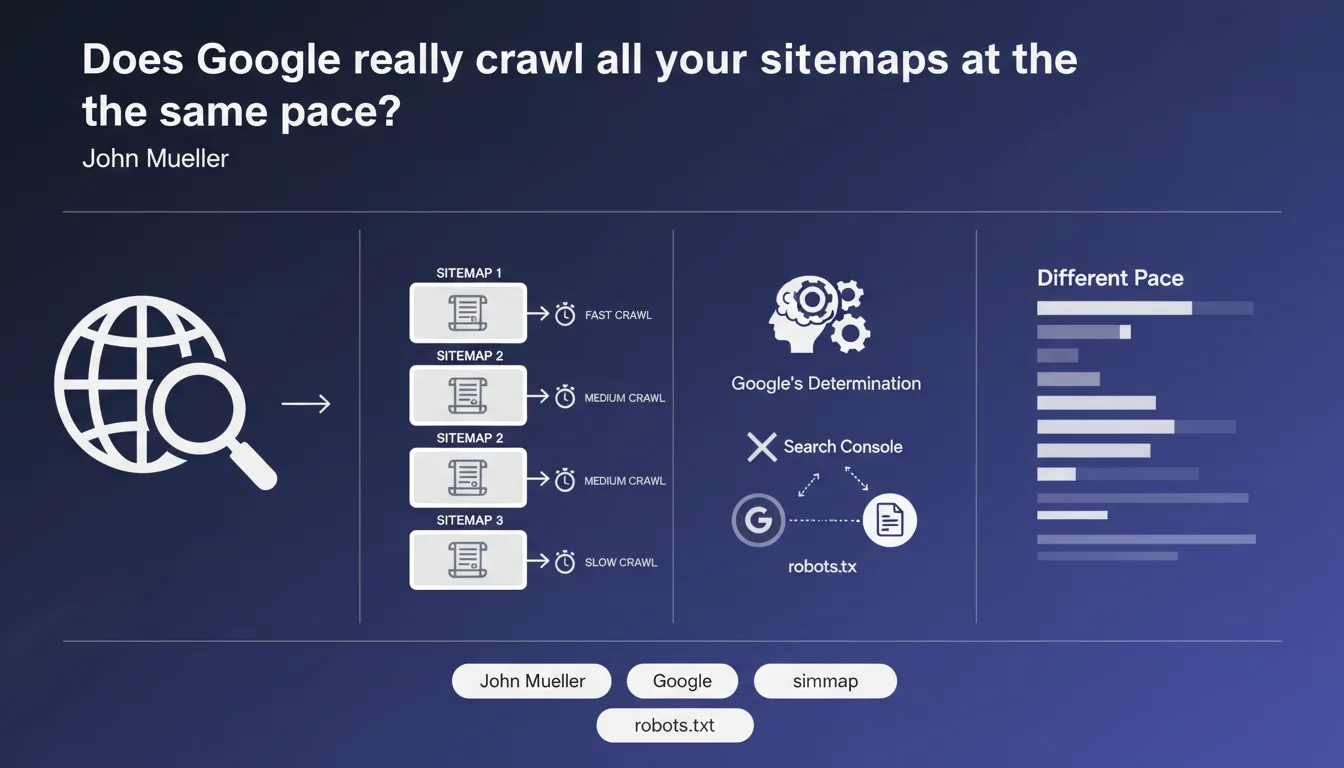 Does Google really crawl all your sitemaps at the the same pace?
John Mueller

SITEMAP 1
FAST CRAWL
SITEMAP 2
MEDIUM CRAWL
SITEMAP 2
MEDIUM CRAWL
SITEMAP 3
SLOW CRAWL

Google's Determination
Search Console
G
robots.tx

Different Pace

John Mueller
Google
simmap
robots.txt